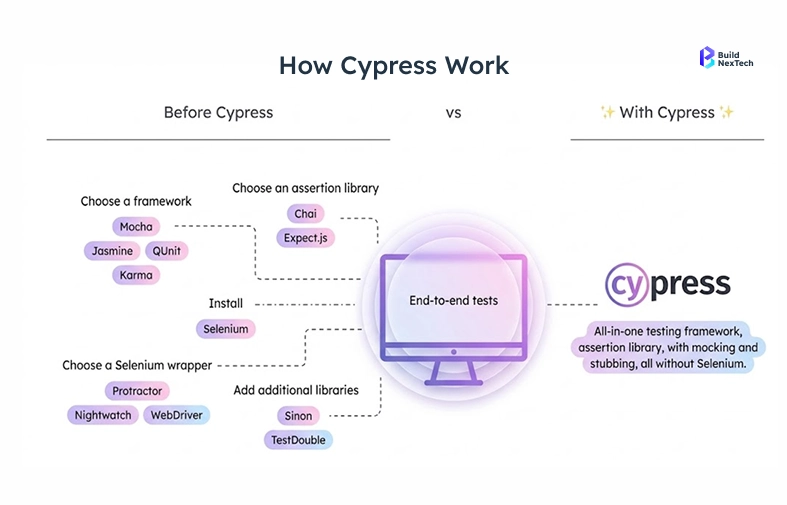 How Cypress Work

Build NexTech

Before Cypress

vs

✨ With Cypress ✨

Choose a framework

Mocha

Jasmine

QUnit

Karma

Choose an assertion library

Chai

Expect.js

Install

Selenium

Choose a Selenium wrapper

Protractor

Nightwatch

WebDriver

Add additional libraries

Sinon

TestDouble

End-to-end tests

cypress

All-in-one testing framework, assertion library, with mocking and stubbing, all without Selenium.